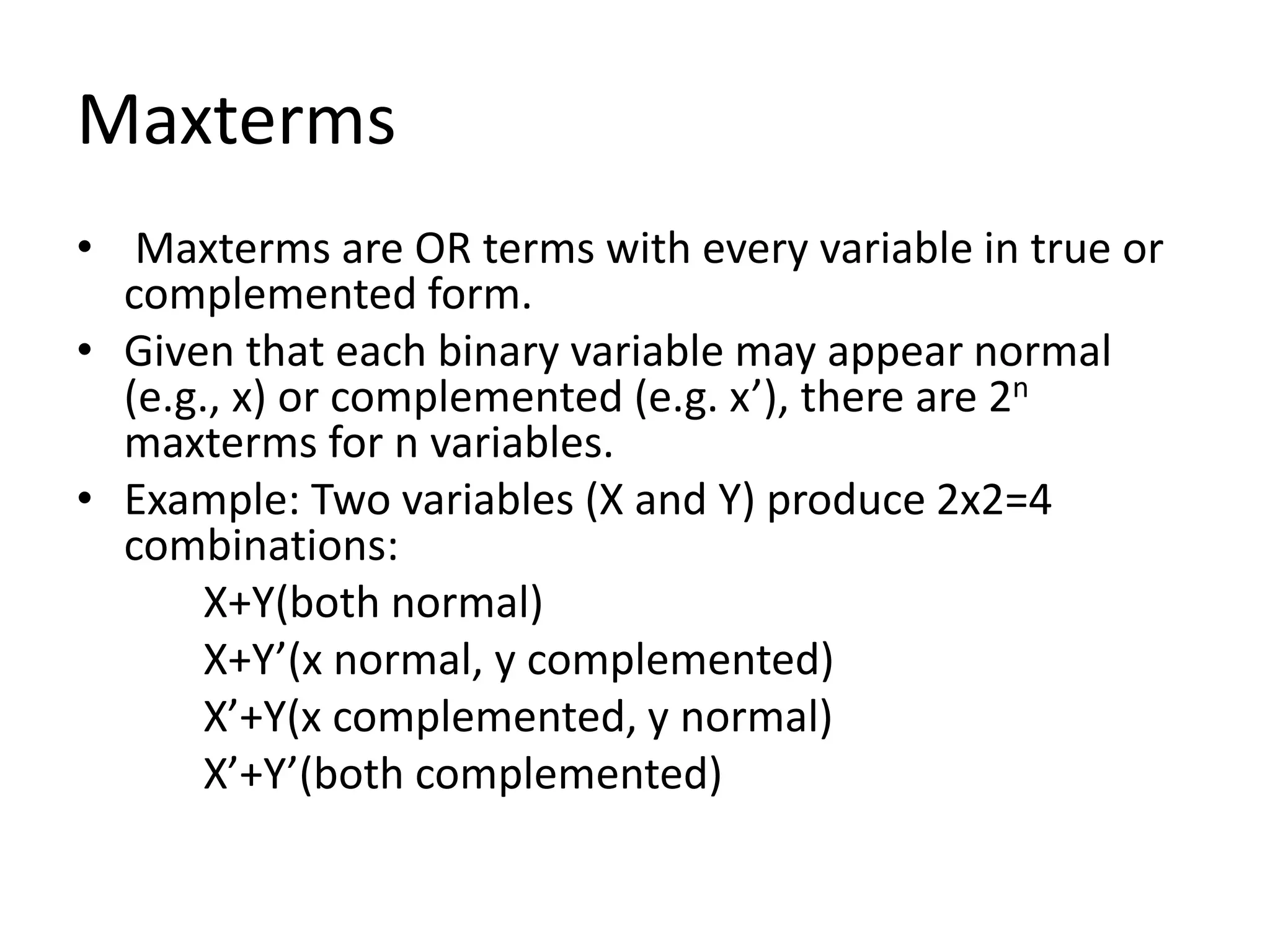 Maxterms

• Maxterms are OR terms with every variable in true or complemented form.
• Given that each binary variable may appear normal (e.g., x) or complemented (e.g. x’), there are $2^n$ maxterms for n variables.
• Example: Two variables (X and Y) produce 2x2=4 combinations:
X+Y(both normal)
X+Y’(x normal, y complemented)
X’+Y(x complemented, y normal)
X’+Y’(both complemented)